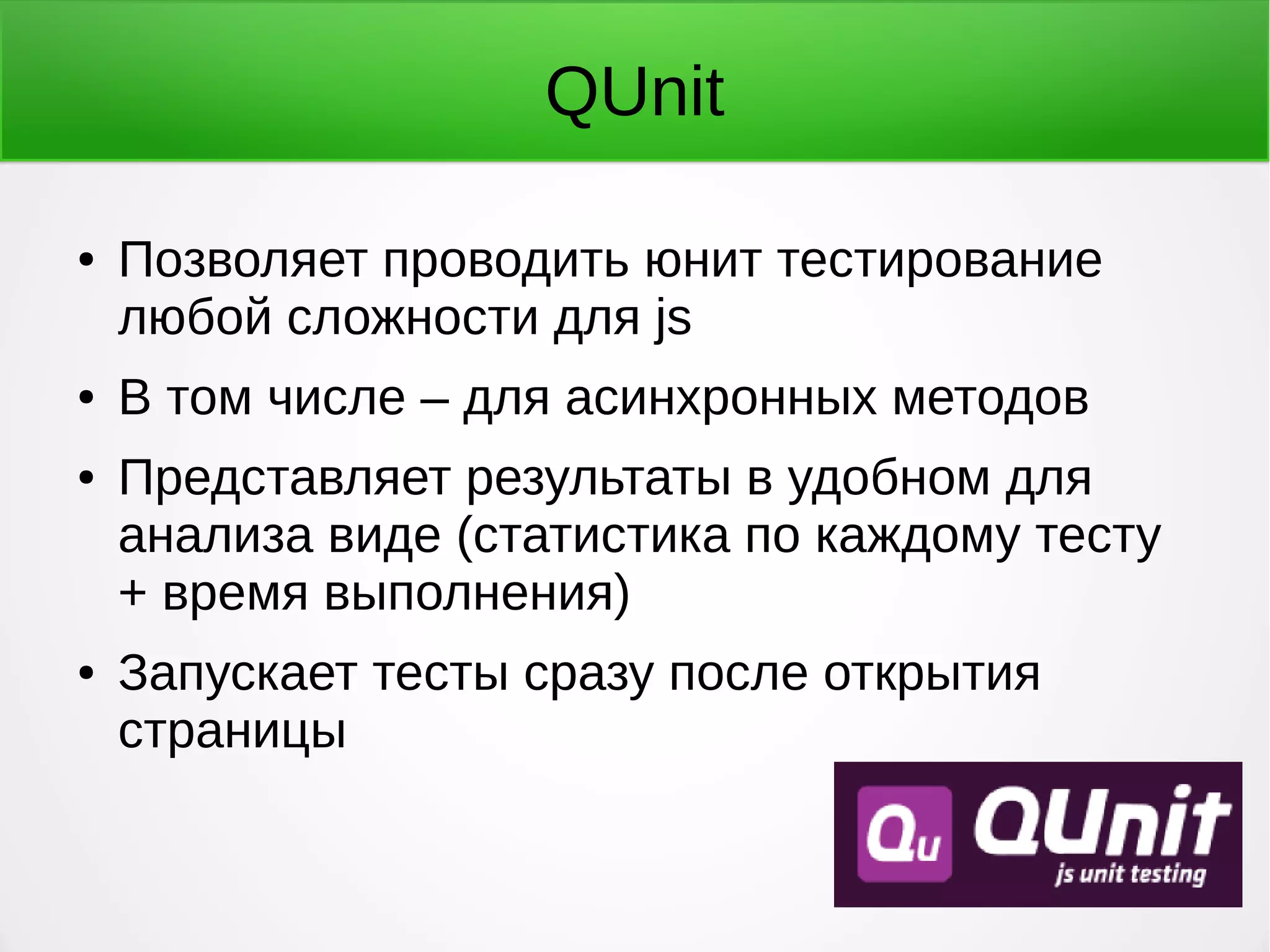 QUnit

• Позволяет проводить юнит тестирование любой сложности для js

• В том числе – для асинхронных методов

• Представляет результаты в удобном для анализа виде (статистика по каждому тесту + время выполнения)

• Запускает тесты сразу после открытия страницы

Qu QUnit
js unit testing